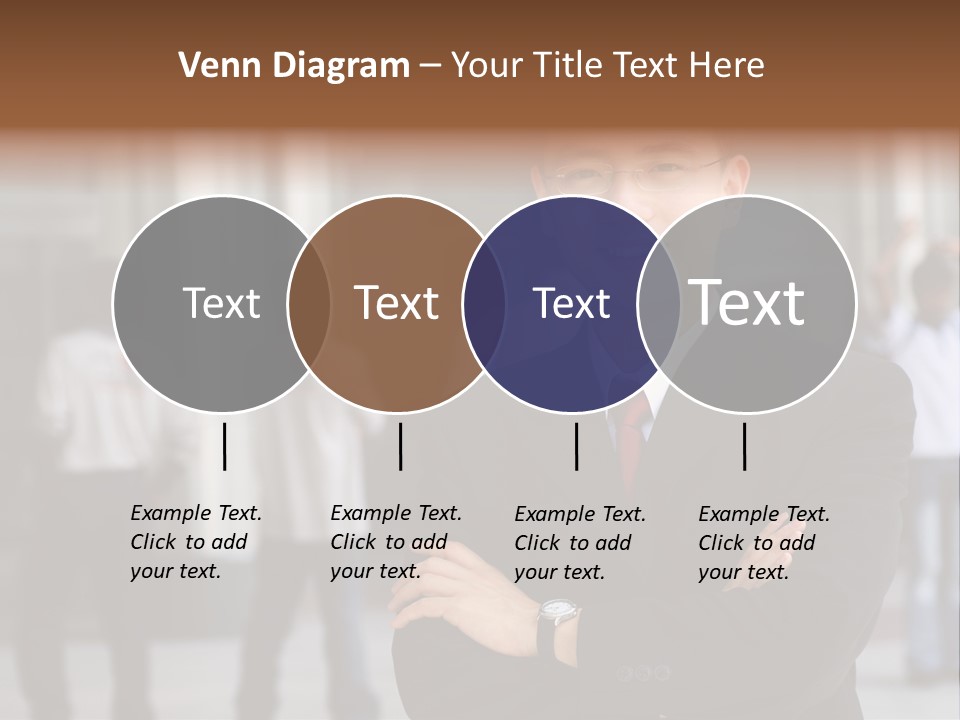 Venn Diagram – Your Title Text Here

Text

Text

Text

Text

Example Text. Click to add your text.

Example Text. Click to add your text.

Example Text. Click to add your text.

Example Text. Click to add your text.